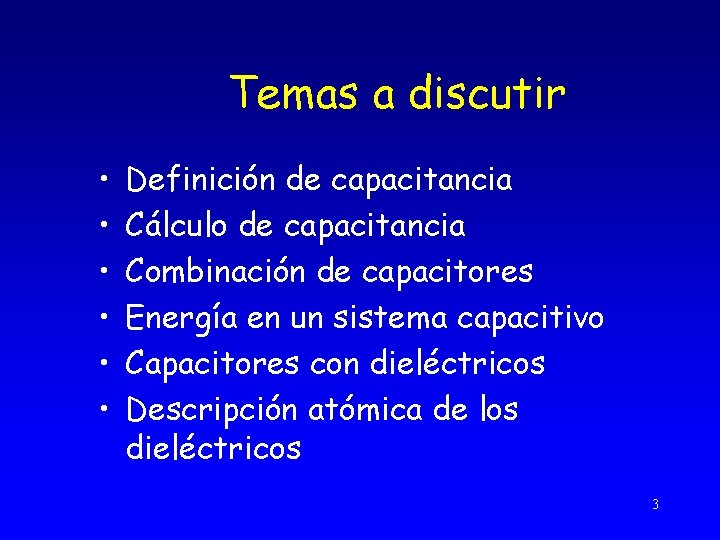 Temas a discutir

• Definición de capacitancia
• Cálculo de capacitancia
• Combinación de capacitores
• Energía en un sistema capacitivo
• Capacitores con dieléctricos
• Descripción atómica de los dieléctricos

3